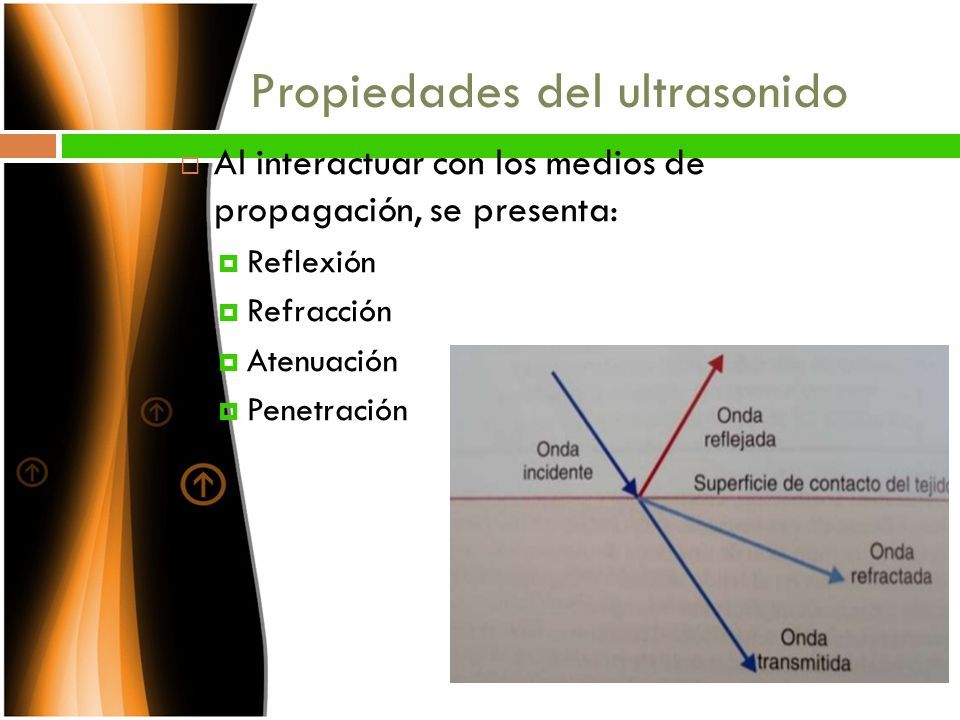 Propiedades del ultrasonido

Al interactuar con los medios de propagación, se presenta:

Reflexión
Refracción
Atenuación
Penetración

Onda incidente
Onda reflejada
Superficie de contacto del tejido
Onda refractada
Onda transmitida